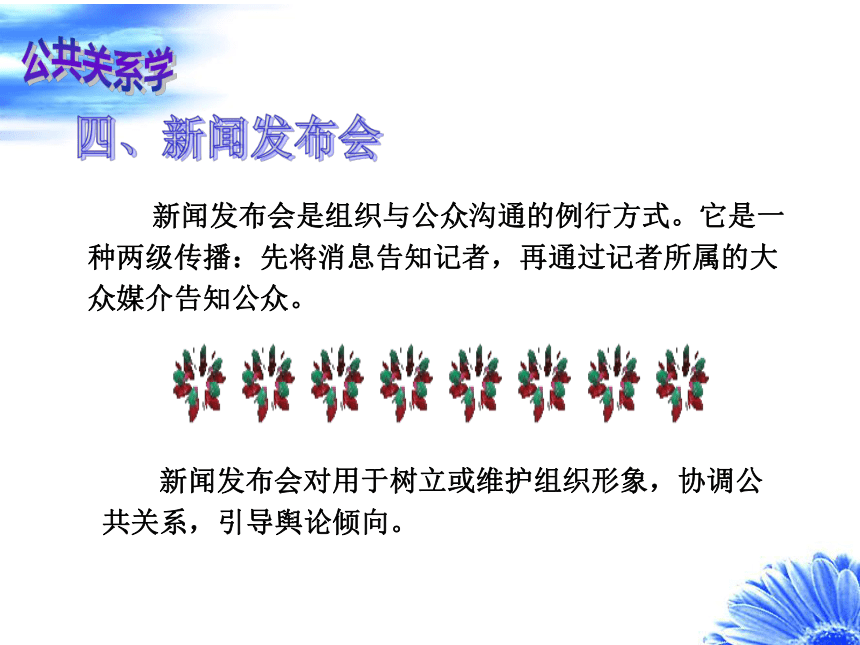 公共关系学

四、新闻发布会

新闻发布会是组织与公众沟通的例行方式。它是一种两级传播：先将消息告知记者，再通过记者所属的大众媒介告知公众。

新闻发布会对用于树立或维护组织形象，协调公共关系，引导舆论倾向。